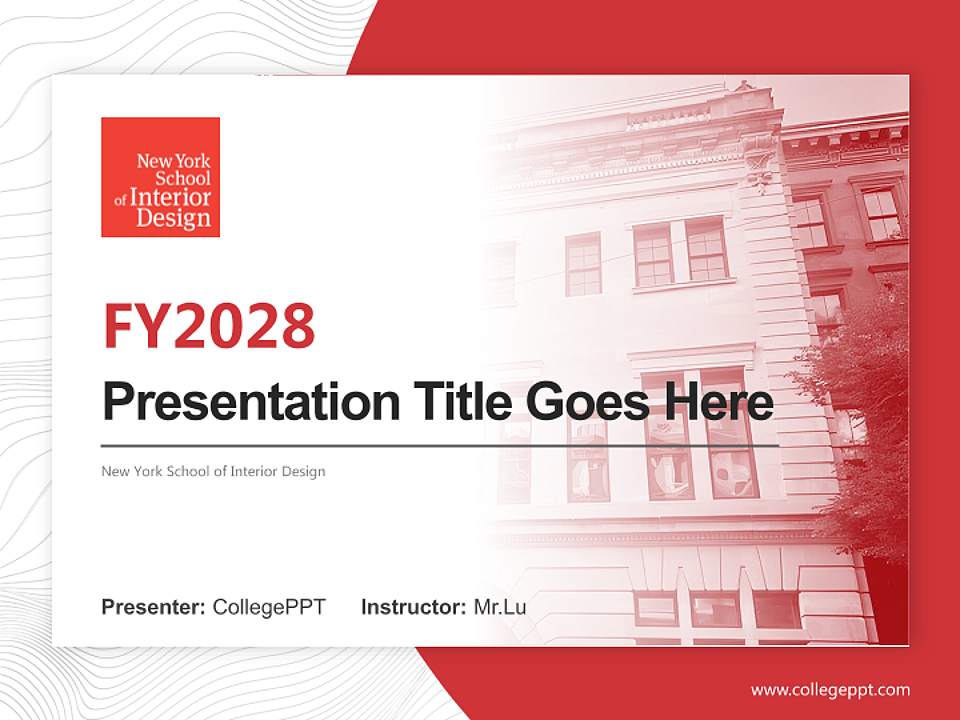 New York School of Interior Design

FY2028

Presentation Title Goes Here

New York School of Interior Design

Presenter: CollegePPT Instructor: Mr.Lu

www.collegeppt.com